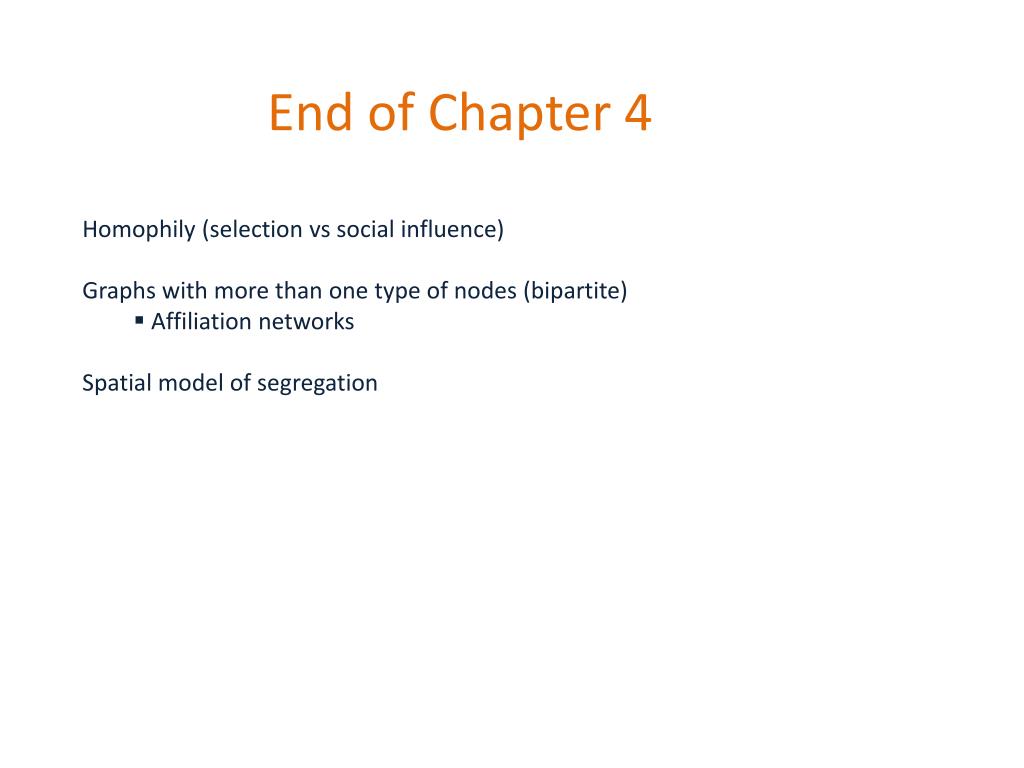 End of Chapter 4

Homophily (selection vs social influence)

Graphs with more than one type of nodes (bipartite)
▪ Affiliation networks

Spatial model of segregation